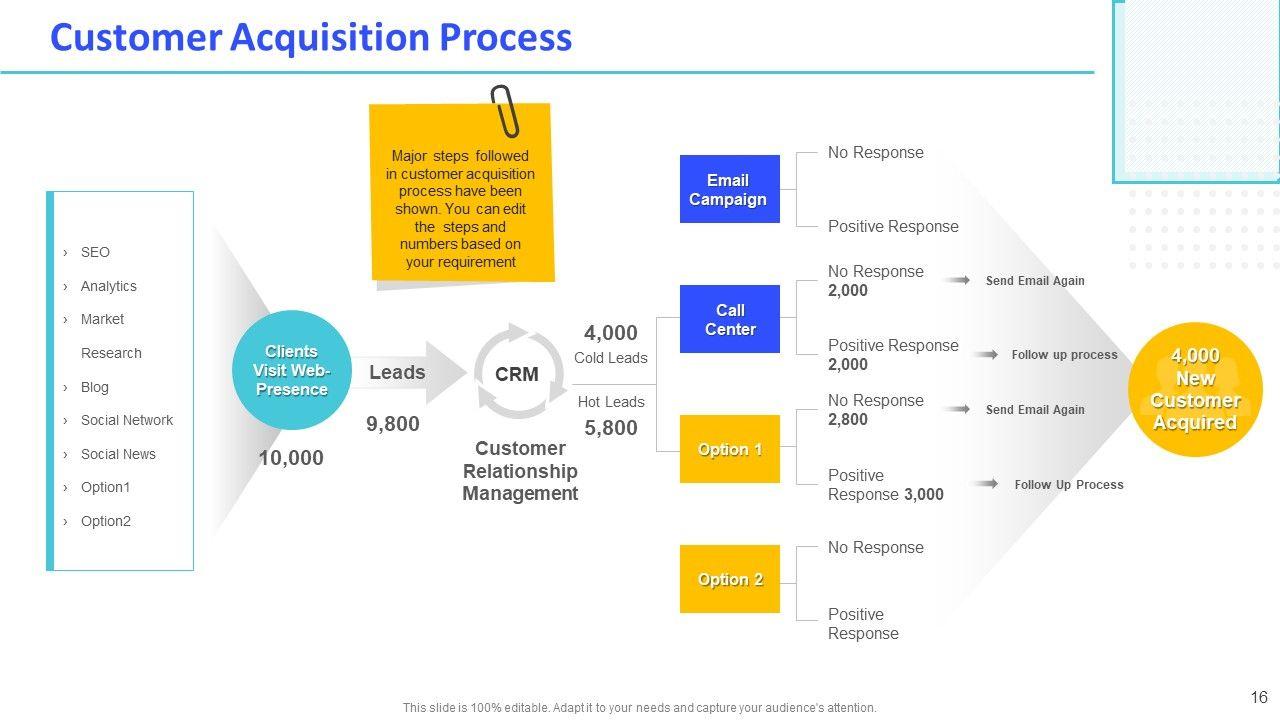 Customer Acquisition Process

Major steps followed in customer acquisition process have been shown. You can edit the steps and numbers based on your requirement

› SEO
› Analytics
› Market Research
› Blog
› Social Network
› Social News
› Option1
› Option2

Clients Visit Web-Presence

10,000

Leads

9,800

CRM

Customer Relationship Management

4,000
Cold Leads

Hot Leads
5,800

Email Campaign

No Response

Positive Response

Call Center

No Response
2,000

Send Email Again

Positive Response
2,000

Follow up process

Option 1

No Response
2,800

Send Email Again

Positive Response 3,000

Follow Up Process

Option 2

No Response

Positive Response

4,000 New Customer Acquired

This slide is 100% editable. Adapt it to your needs and capture your audience's attention.

16